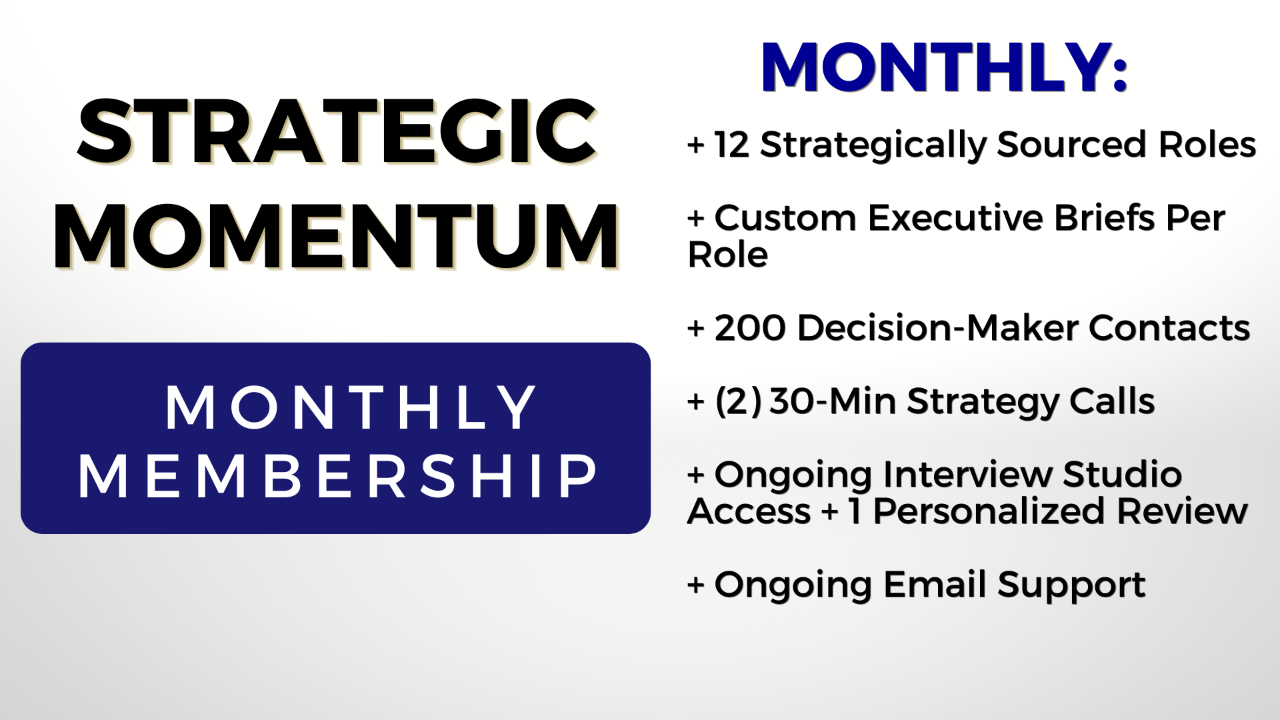 STRATEGIC MOMENTUM

MONTHLY MEMBERSHIP

MONTHLY:

+ 12 Strategically Sourced Roles

+ Custom Executive Briefs Per Role

+ 200 Decision-Maker Contacts

+ (2) 30-Min Strategy Calls

+ Ongoing Interview Studio Access + 1 Personalized Review

+ Ongoing Email Support